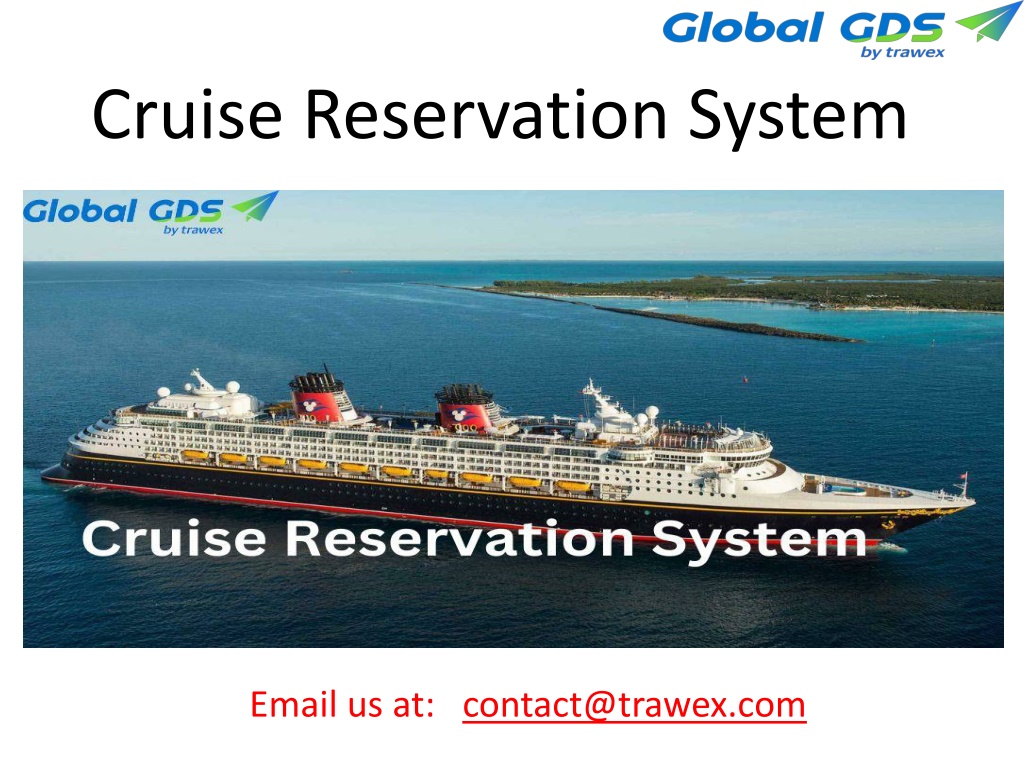 Global GDS by trawex

Cruise Reservation System

Global GDS by trawex

Cruise Reservation System

Email us at: contact@trawex.com